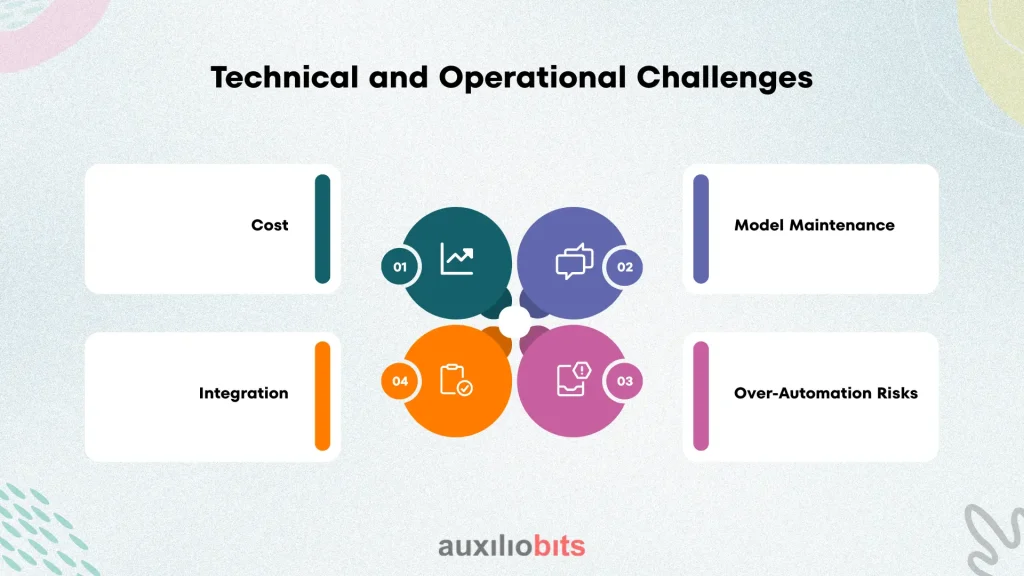 Technical and Operational Challenges

Cost

01

02

Model Maintenance

Integration

04

03

Over-Automation Risks

auxiliobits